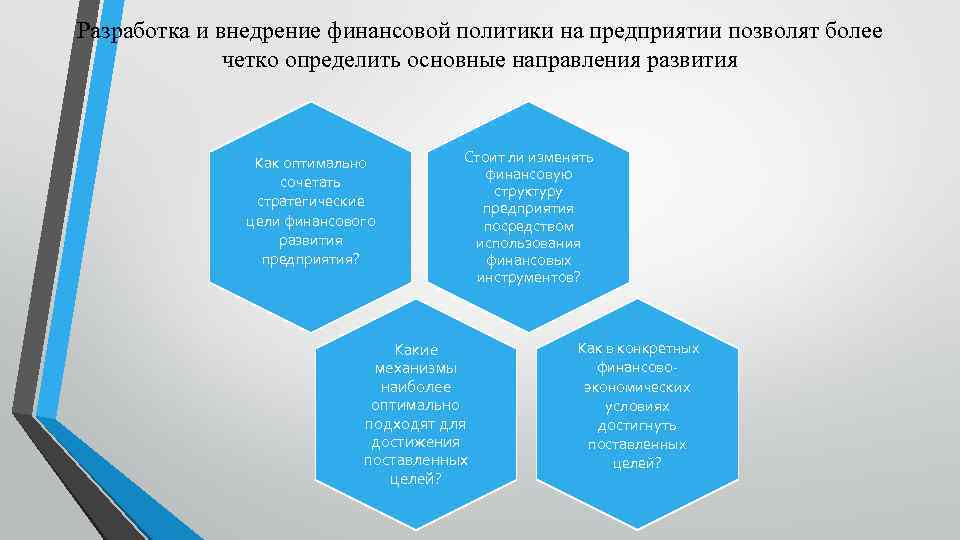 Разработка и внедрение финансовой политики на предприятии позволят более четко определить основные направления развития

Как оптимально сочетать стратегические цели финансового развития предприятия?

Стоит ли изменять финансовую структуру предприятия посредством использования финансовых инструментов?

Какие механизмы наиболее оптимально подходят для достижения поставленных целей?

Как в конкретных финансово-экономических условиях достигнуть поставленных целей?